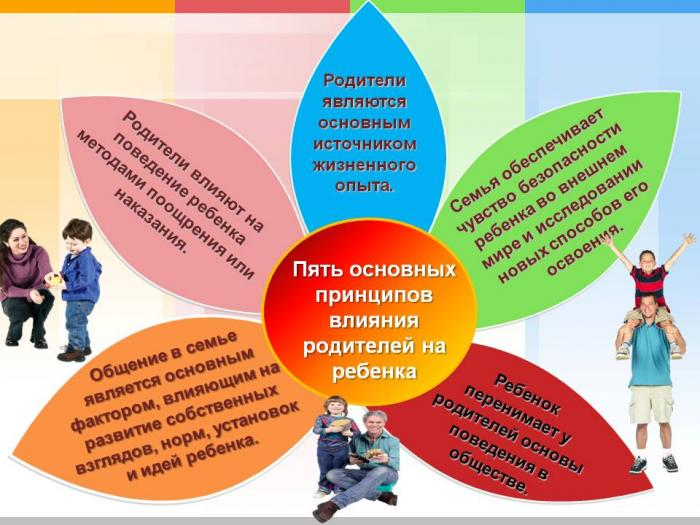 Пять основных принципов влияния родителей на ребенка

Родители являются основным источником жизненного опыта.

Семья обеспечивает чувство безопасности ребенка во внешнем мире и исследовании новых способов его освоения.

Ребенок перенимает у родителей основы поведения в обществе.

Общение в семье является основным фактором, влияющим на развитие собственных взглядов, норм, установок и идей ребенка.

Родители влияют на поведение ребенка методами поощрения или наказания.